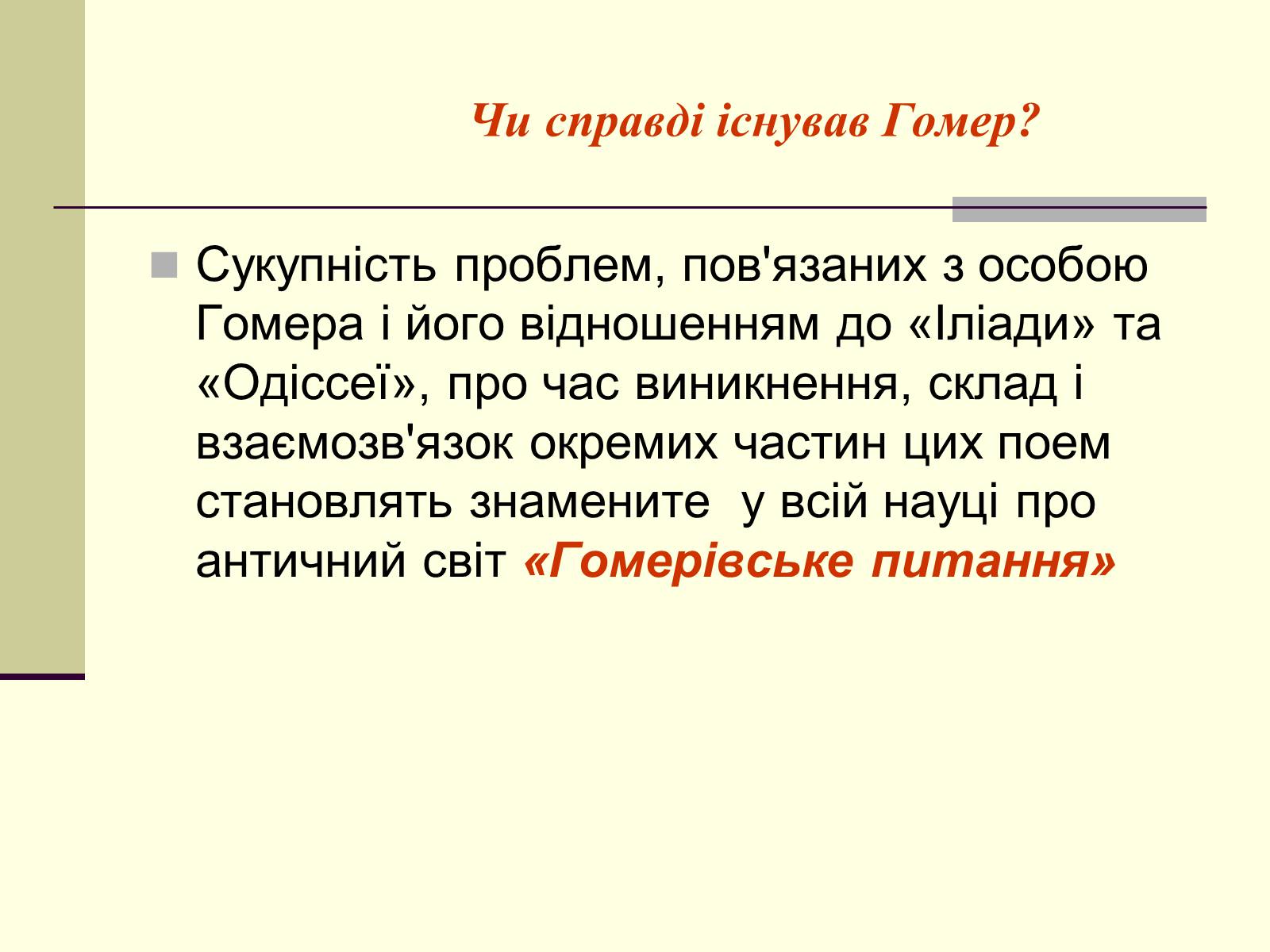 Чи справді існував Гомер?

Сукупність проблем, пов'язаних з особою Гомера і його відношенням до «Іліади» та «Одіссеї», про час виникнення, склад і взаємозв'язок окремих частин цих поем становлять знамените  у всій науці про античний світ «Гомерівське питання»